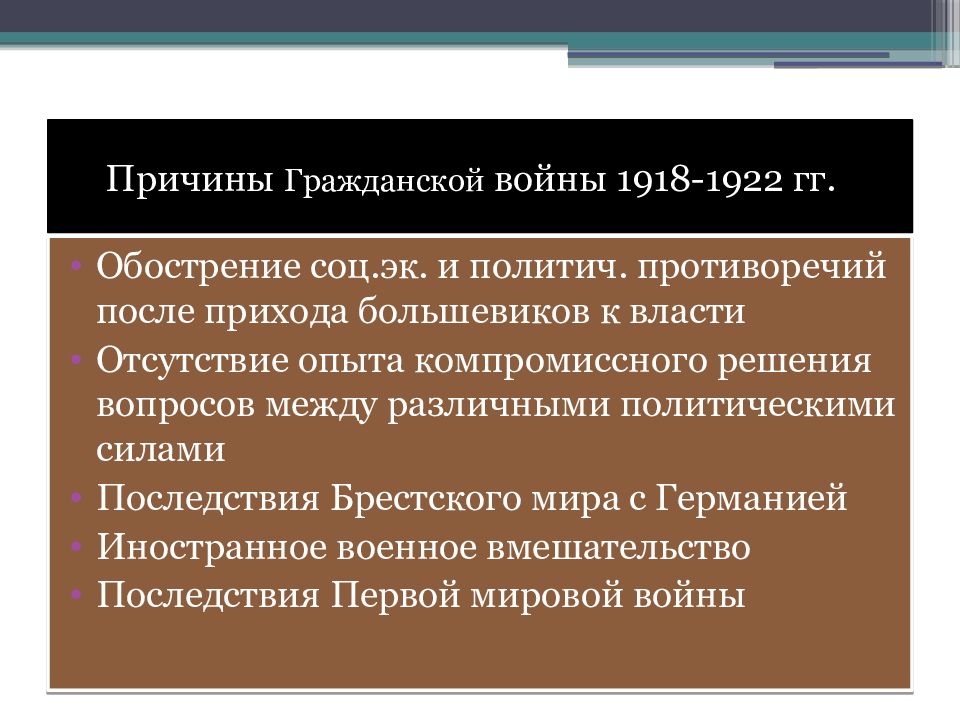 Причины Гражданской войны 1918-1922 гг.

• Обострение соц.эк. и политич. противоречий после прихода большевиков к власти
• Отсутствие опыта компромиссного решения вопросов между различными политическими силами
• Последствия Брестского мира с Германией
• Иностранное военное вмешательство
• Последствия Первой мировой войны